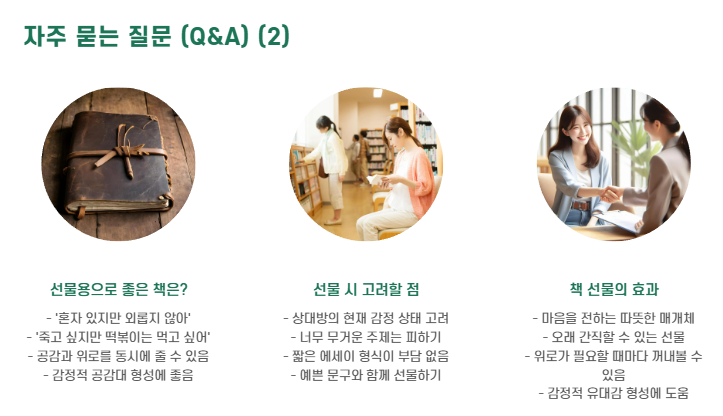 자주 묻는 질문 (Q&A) (2)

선물용으로 좋은 책은?

- '혼자 있지만 외롭지 않아'
- '죽고 싶지만 떡볶이는 먹고 싶어'
- 공감과 위로를 동시에 줄 수 있음
- 감정적 공감대 형성에 좋음

선물 시 고려할 점

- 상대방의 현재 감정 상태 고려
- 너무 무거운 주제는 피하기
- 짧은 에세이 형식이 부담 없음
- 예쁜 문구와 함께 선물하기

책 선물의 효과

- 마음을 전하는 따뜻한 매개체
- 오래 간직할 수 있는 선물
- 위로가 필요할 때마다 꺼내볼 수 있음
- 감정적 유대감 형성에 도움